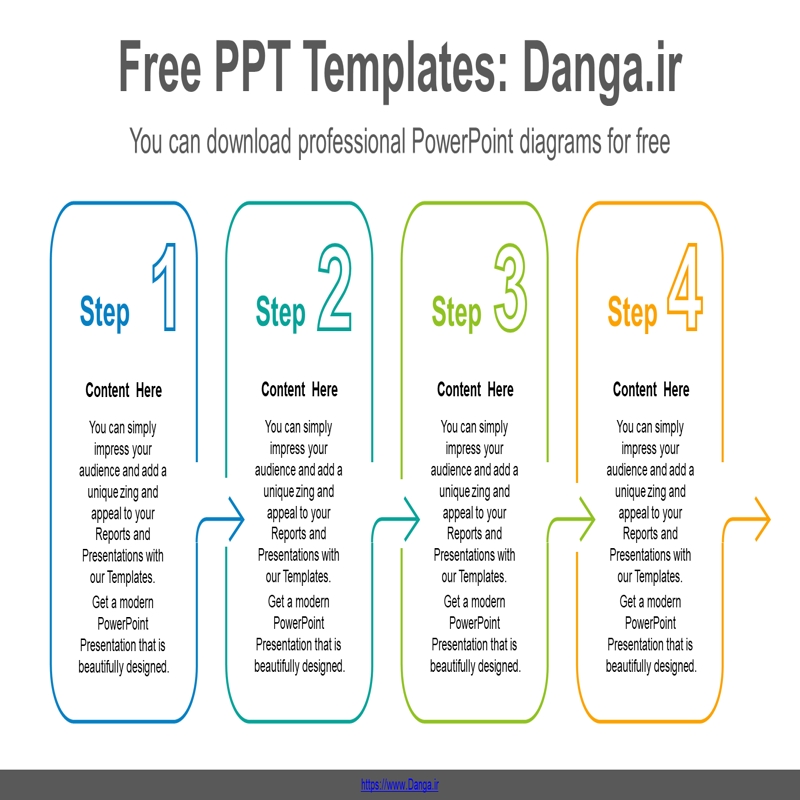 Free PPT Templates: Danga.ir

You can download professional PowerPoint diagrams for free

Step 1

Content Here

You can simply impress your audience and add a unique zing and appeal to your Reports and Presentations with our Templates.

Get a modern PowerPoint Presentation that is beautifully designed.

Step 2

Content Here

You can simply impress your audience and add a unique zing and appeal to your Reports and Presentations with our Templates.

Get a modern PowerPoint Presentation that is beautifully designed.

Step 3

Content Here

You can simply impress your audience and add a unique zing and appeal to your Reports and Presentations with our Templates.

Get a modern PowerPoint Presentation that is beautifully designed.

Step 4

Content Here

You can simply impress your audience and add a unique zing and appeal to your Reports and Presentations with our Templates.

Get a modern PowerPoint Presentation that is beautifully designed.

https://www.Danga.ir